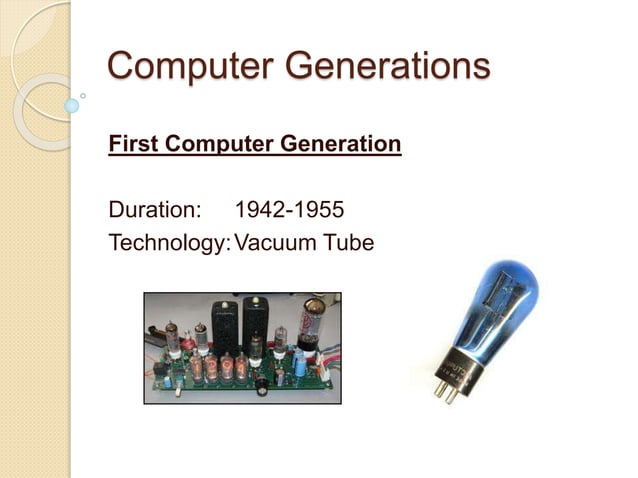 Computer Generations

First Computer Generation

Duration: 1942-1955
Technology: Vacuum Tube